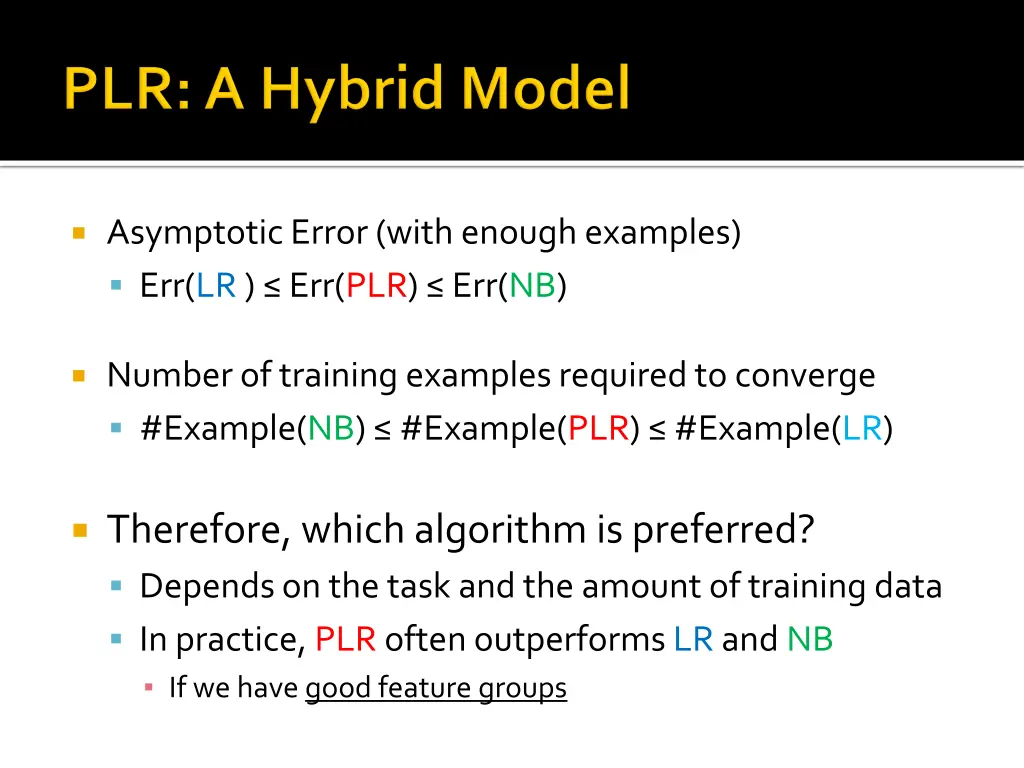 PLR: A Hybrid Model

Asymptotic Error (with enough examples)

Err(LR ) ≤ Err(PLR) ≤ Err(NB)

Number of training examples required to converge

#Example(NB) ≤ #Example(PLR) ≤ #Example(LR)

Therefore, which algorithm is preferred?

Depends on the task and the amount of training data

In practice, PLR often outperforms LR and NB

If we have good feature groups